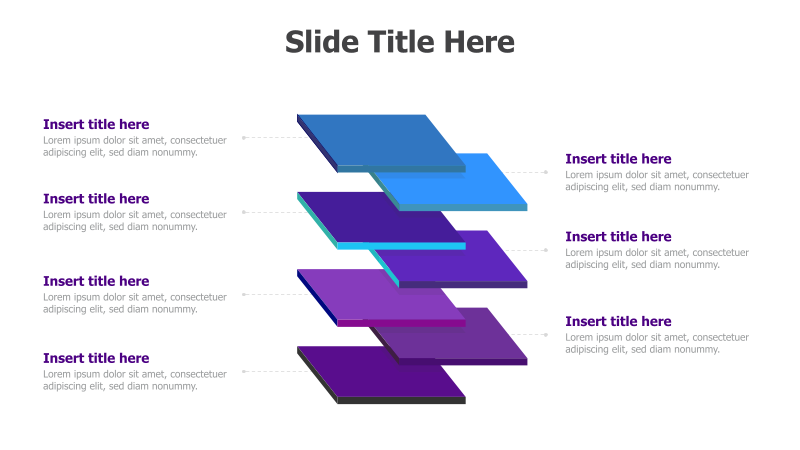 Slide Title Here

Insert title here
Lorem ipsum dolor sit amet, consectetuer adipiscing elit, sed diam nonummy.

Insert title here
Lorem ipsum dolor sit amet, consectetuer adipiscing elit, sed diam nonummy.

Insert title here
Lorem ipsum dolor sit amet, consectetuer adipiscing elit, sed diam nonummy.

Insert title here
Lorem ipsum dolor sit amet, consectetuer adipiscing elit, sed diam nonummy.

Insert title here
Lorem ipsum dolor sit amet, consectetuer adipiscing elit, sed diam nonummy.

Insert title here
Lorem ipsum dolor sit amet, consectetuer adipiscing elit, sed diam nonummy.

Insert title here
Lorem ipsum dolor sit amet, consectetuer adipiscing elit, sed diam nonummy.